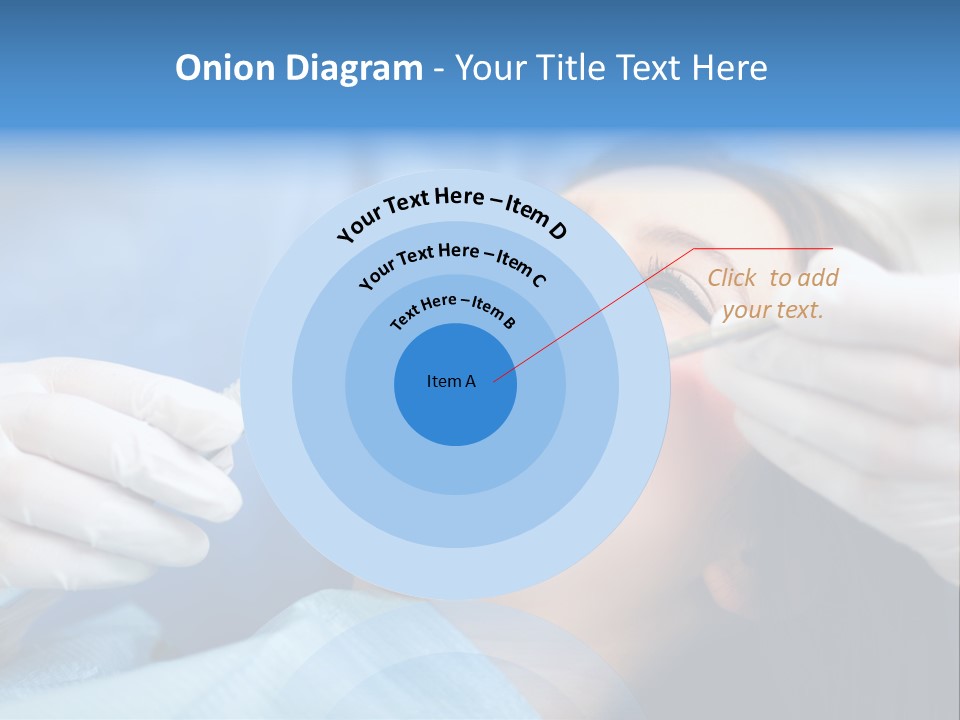 Onion Diagram - Your Title Text Here

Your Text Here – Item D

Your Text Here – Item C

Text Here – Item B

Item A

Click to add your text.